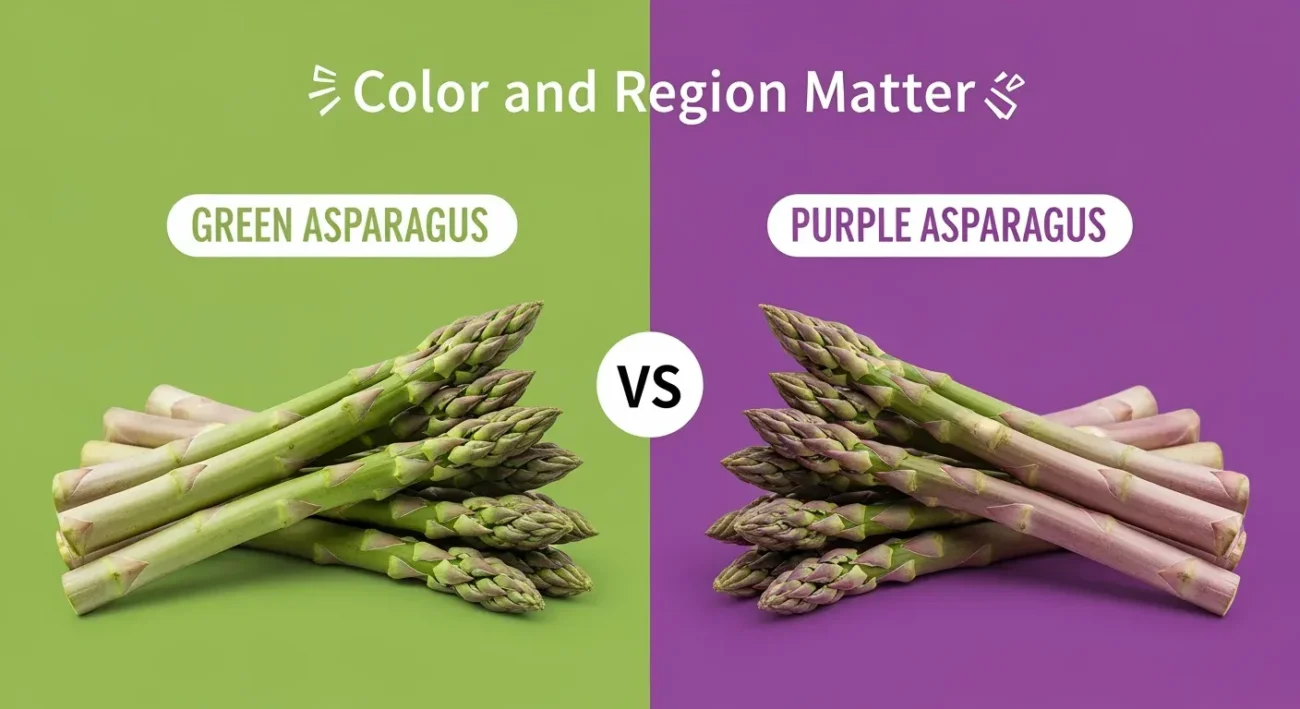 Color and Region Matter

GREEN ASPARAGUS

VS

PURPLE ASPARAGUS